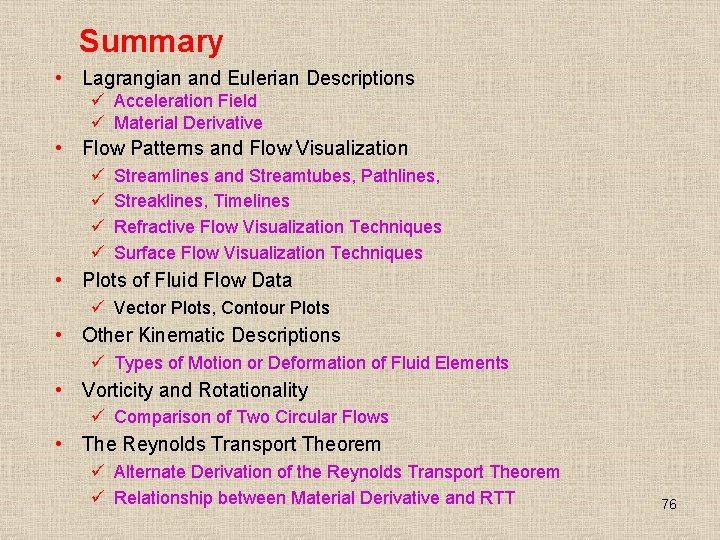 Summary

• Lagrangian and Eulerian Descriptions
  ✓ Acceleration Field
  ✓ Material Derivative
• Flow Patterns and Flow Visualization
  ✓ Streamlines and Streamtubes, Pathlines,
  ✓ Streaklines, Timelines
  ✓ Refractive Flow Visualization Techniques
  ✓ Surface Flow Visualization Techniques
• Plots of Fluid Flow Data
  ✓ Vector Plots, Contour Plots
• Other Kinematic Descriptions
  ✓ Types of Motion or Deformation of Fluid Elements
• Vorticity and Rotationality
  ✓ Comparison of Two Circular Flows
• The Reynolds Transport Theorem
  ✓ Alternate Derivation of the Reynolds Transport Theorem
  ✓ Relationship between Material Derivative and RTT

76